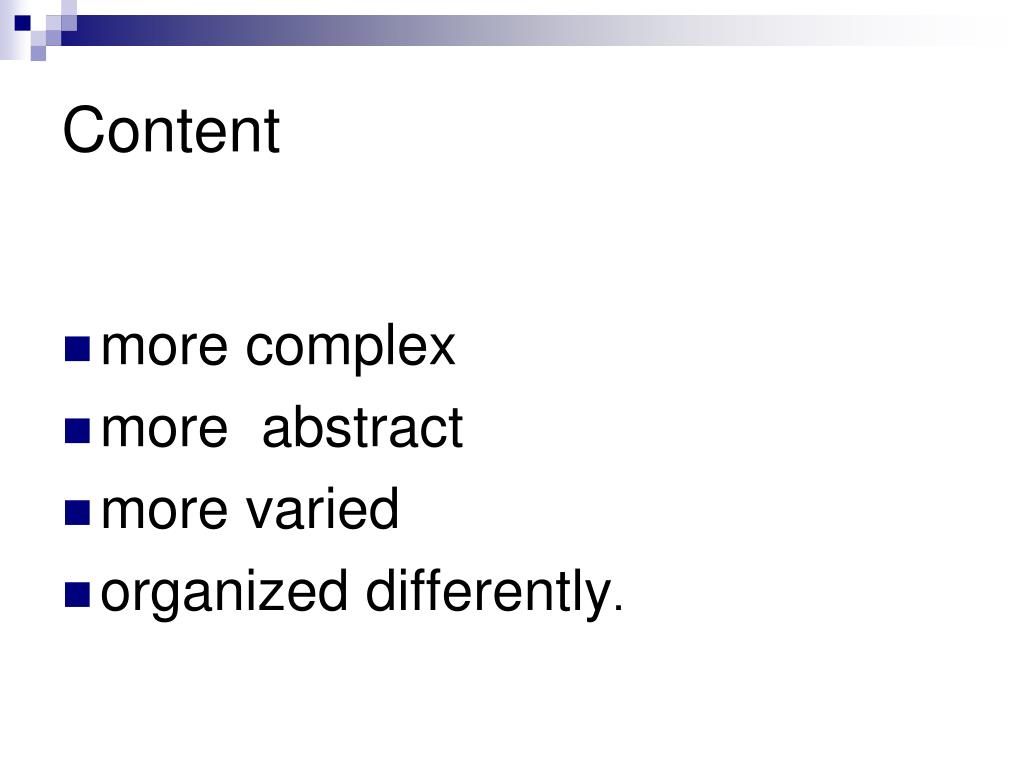 Content

- more complex
- more abstract
- more varied
- organized differently.